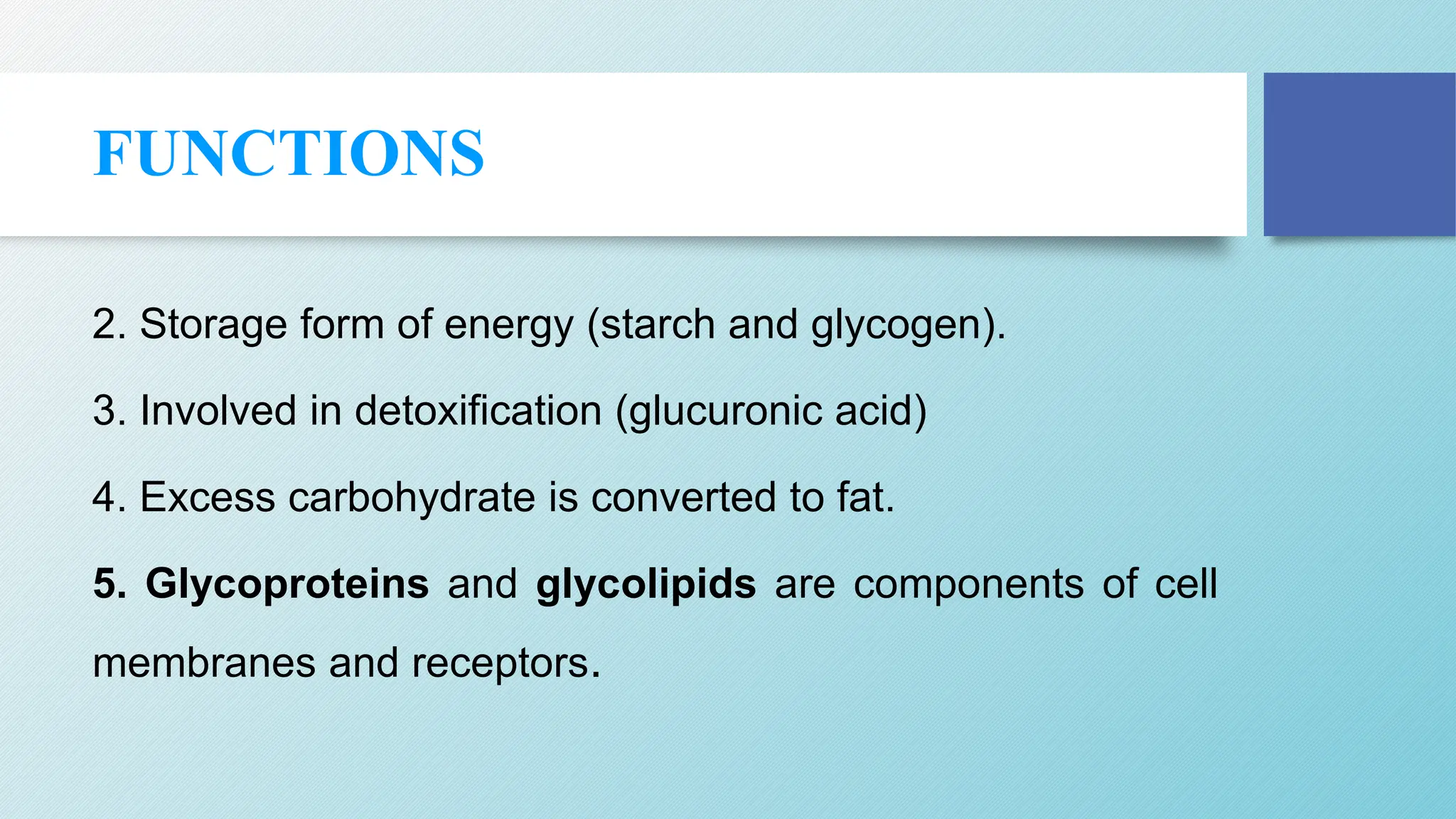 FUNCTIONS

2. Storage form of energy (starch and glycogen).

3. Involved in detoxification (glucuronic acid)

4. Excess carbohydrate is converted to fat.

5. Glycoproteins and glycolipids are components of cell membranes and receptors.